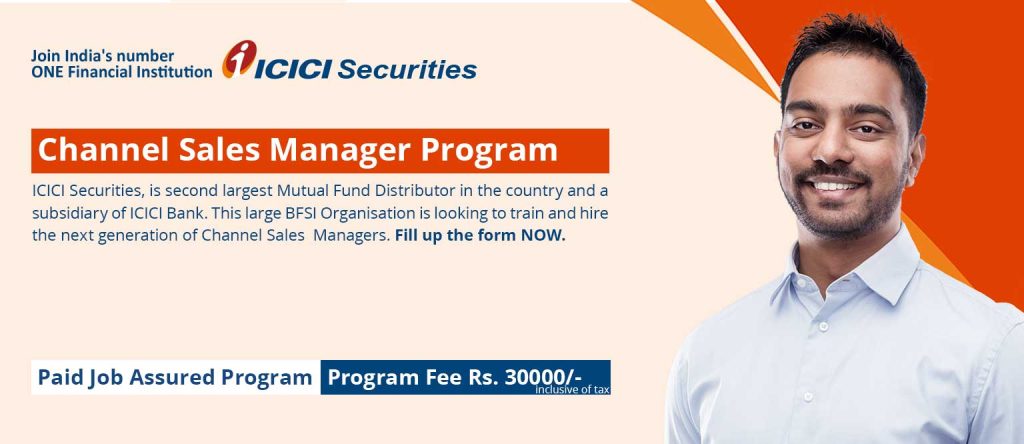 Join India's number ONE Financial Institution ICICI Securities

Channel Sales Manager Program

ICICI Securities, is second largest Mutual Fund Distributor in the country and a subsidiary of ICICI Bank. This large BFSI Organisation is looking to train and hire the next generation of Channel Sales Managers. Fill up the form NOW.

Paid Job Assured Program Program Fee Rs. 30000/- inclusive of tax